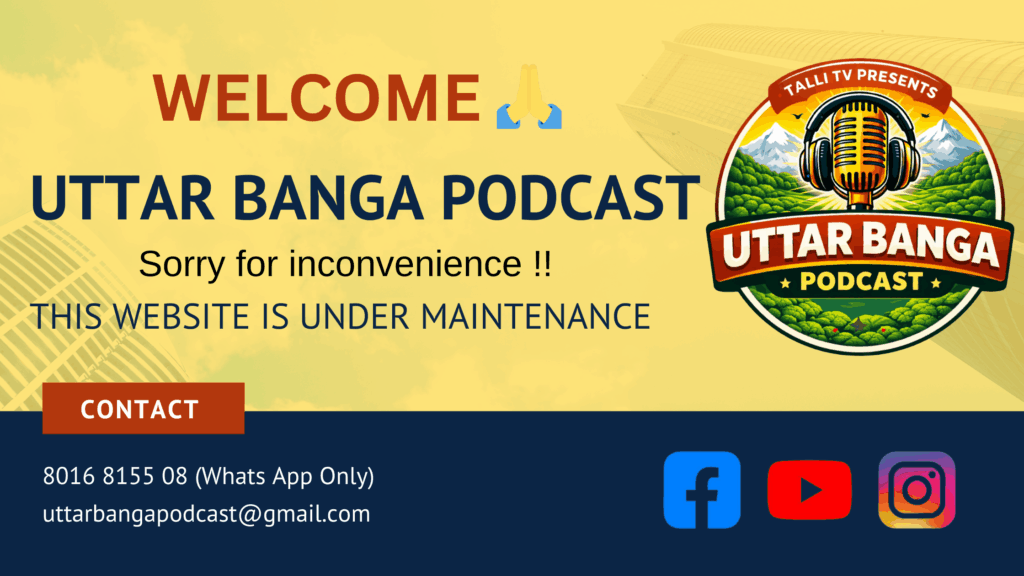 WELCOME 🙏

UTTAR BANGA PODCAST

Sorry for inconvenience !!

THIS WEBSITE IS UNDER MAINTENANCE

TALLI TV PRESENTS

UTTAR BANGA

PODCAST

CONTACT

8016 8155 08 (Whats App Only)

uttarbangapodcast@gmail.com